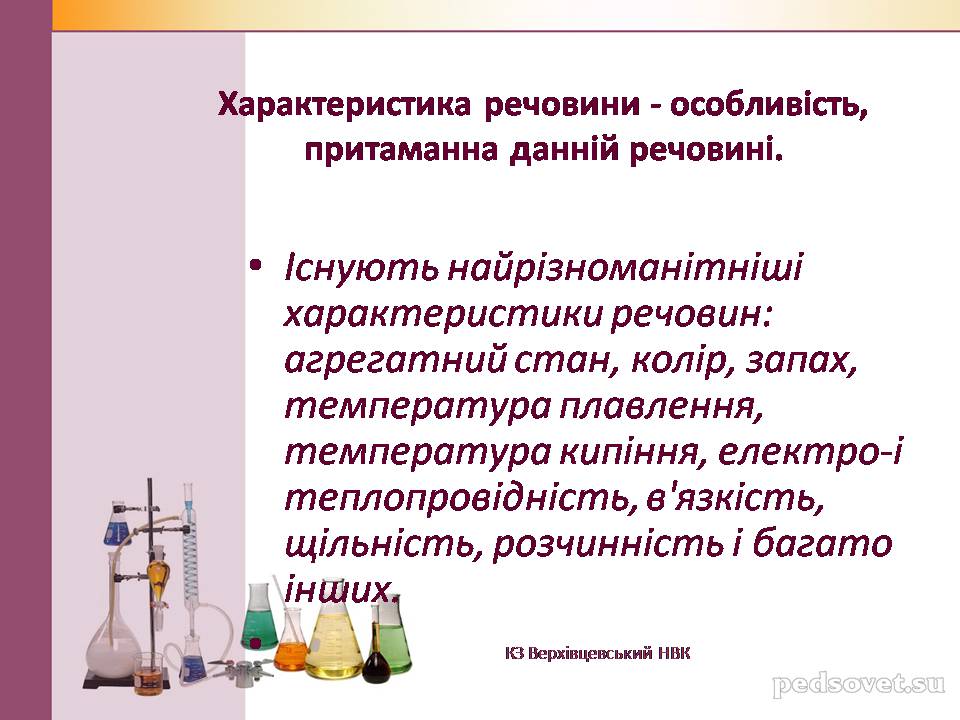 Характеристика речовини - особливість, притаманна данній речовині.

• Існують найрізноманітніші характеристики речовин: агрегатний стан, колір, запах, температура плавлення, температура кипіння, електро-і теплопровідність, в'язкість, щільність, розчинність і багато інших.

КЗ Верхівцевський НВК

pedsovet.su